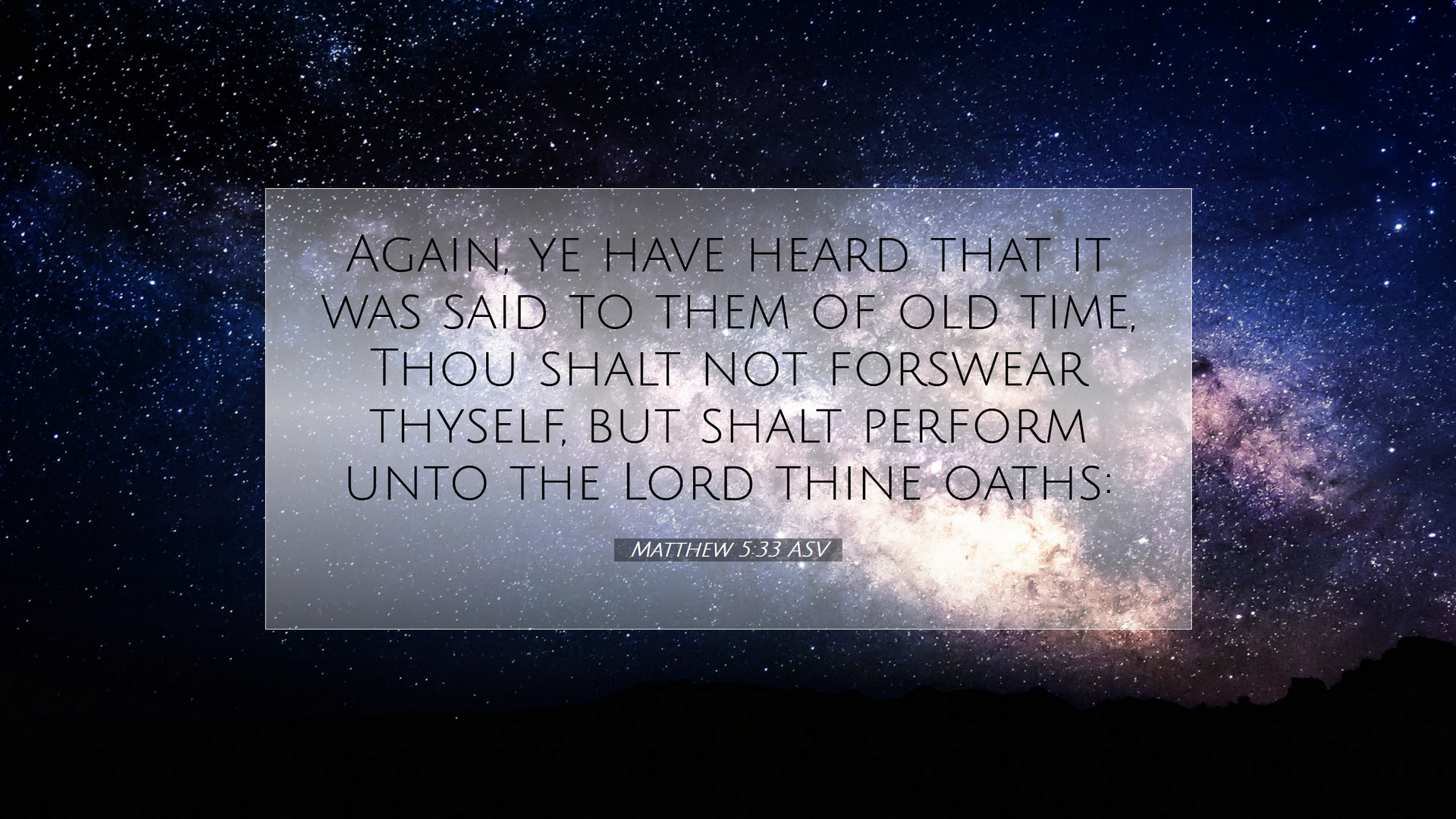 Again, ye have heard that it was said to them of old time, Thou shalt not forswear thyself, but shalt perform unto the Lord thine oaths:

MATTHEW 5:33 ASV